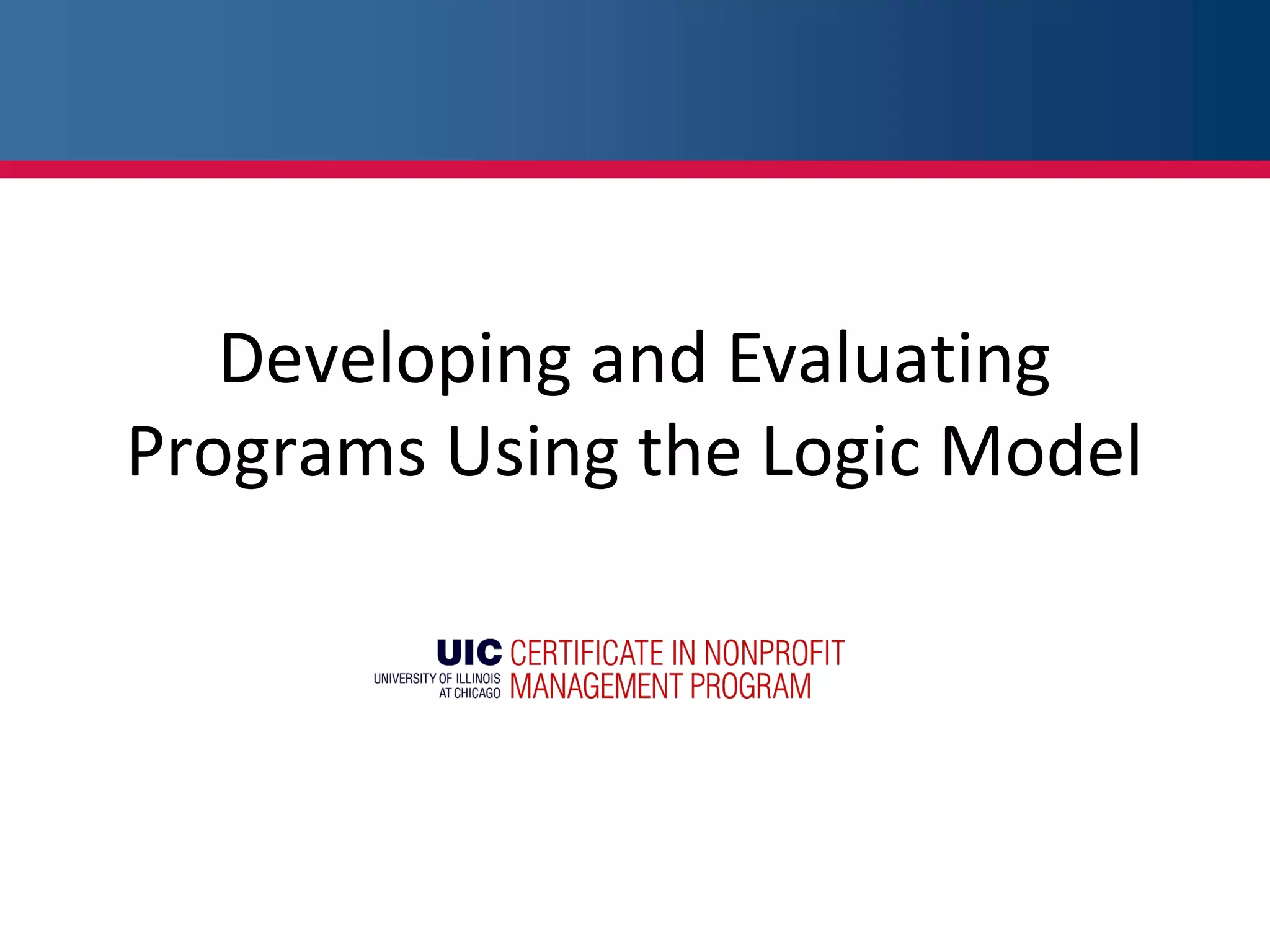 Developing and Evaluating Programs Using the Logic Model

UIC
UNIVERSITY OF ILLINOIS AT CHICAGO
CERTIFICATE IN NONPROFIT MANAGEMENT PROGRAM